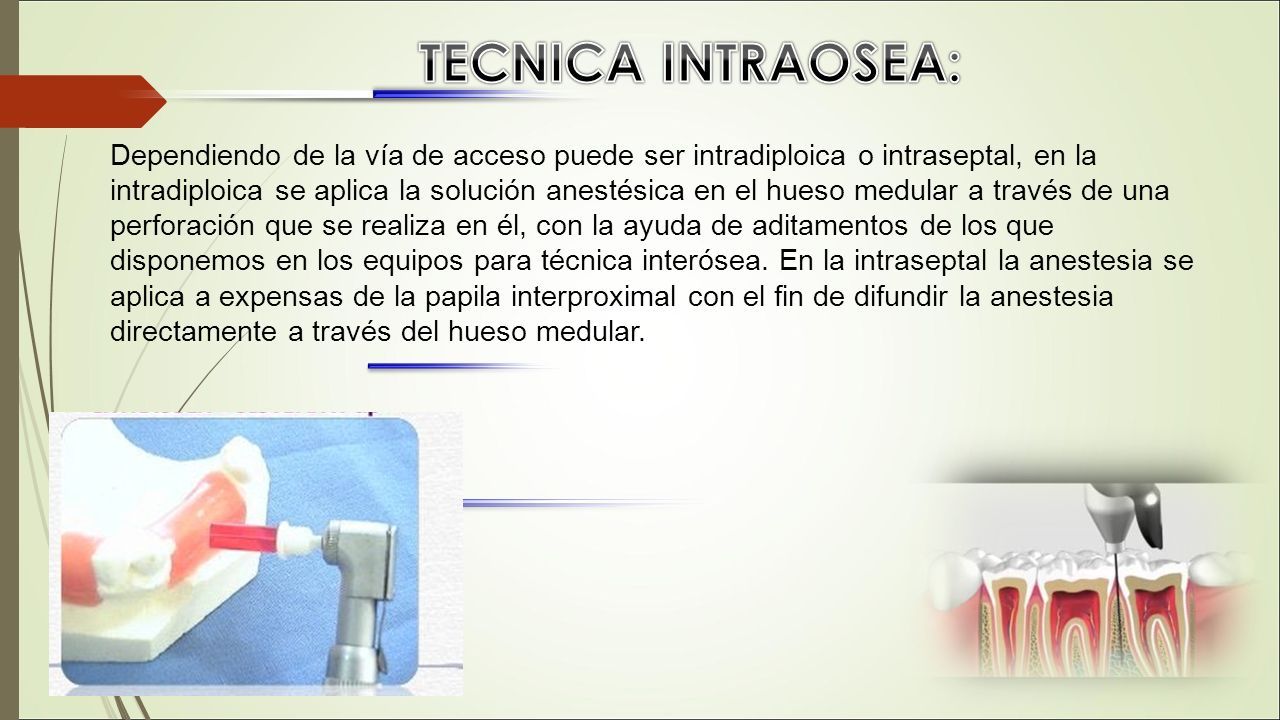 TECNICA INTRAOSEA:

Dependiendo de la vía de acceso puede ser intradiploica o intraseptal, en la intradiploica se aplica la solución anestésica en el hueso medular a través de una perforación que se realiza en él, con la ayuda de aditamentos de los que disponemos en los equipos para técnica interósea. En la intraseptal la anestesia se aplica a expensas de la papila interproximal con el fin de difundir la anestesia directamente a través del hueso medular.